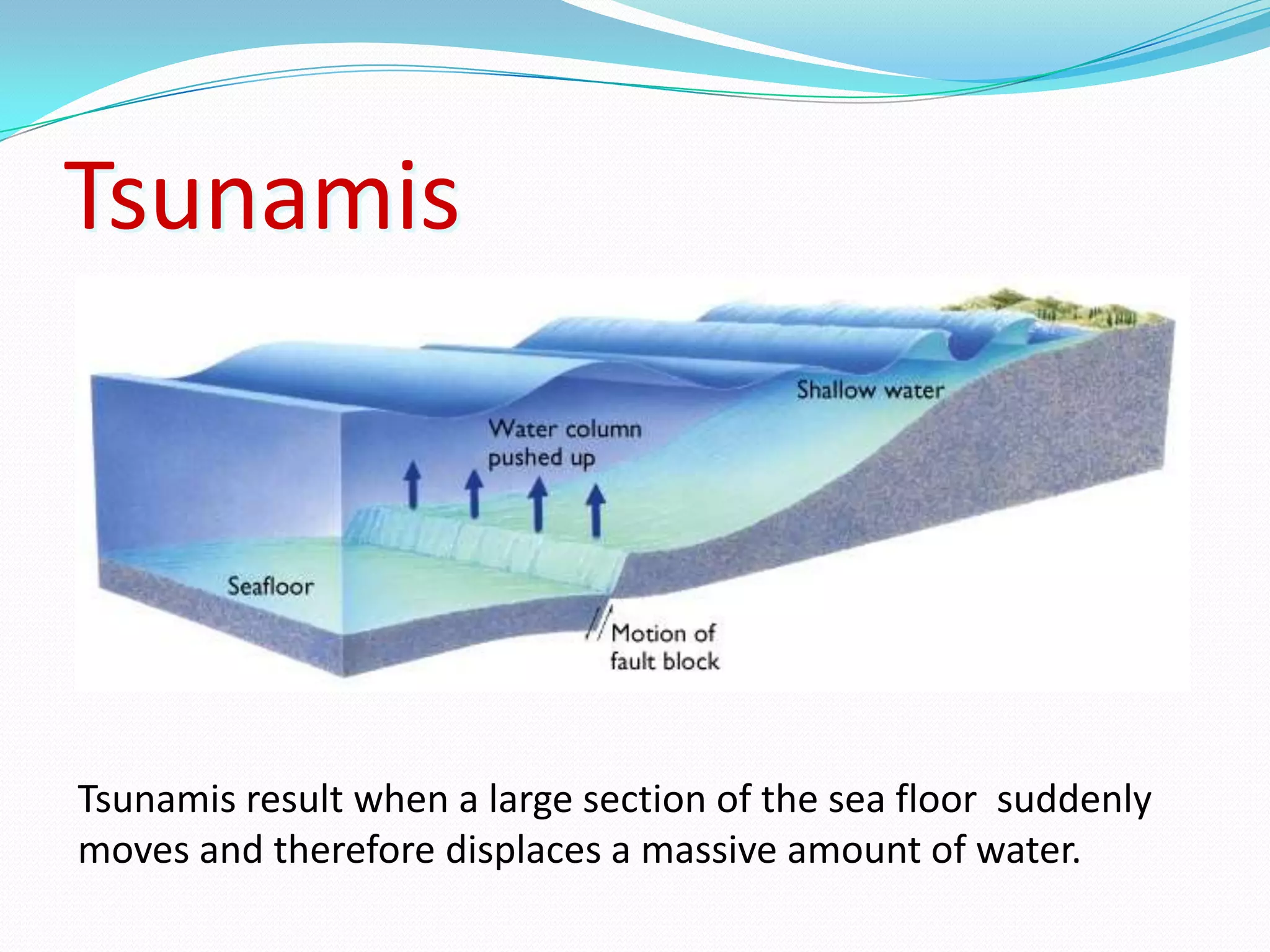 Tsunamis

Shallow water

Water column pushed up

Seafloor

Motion of fault block

Tsunamis result when a large section of the sea floor  suddenly moves and therefore displaces a massive amount of water.